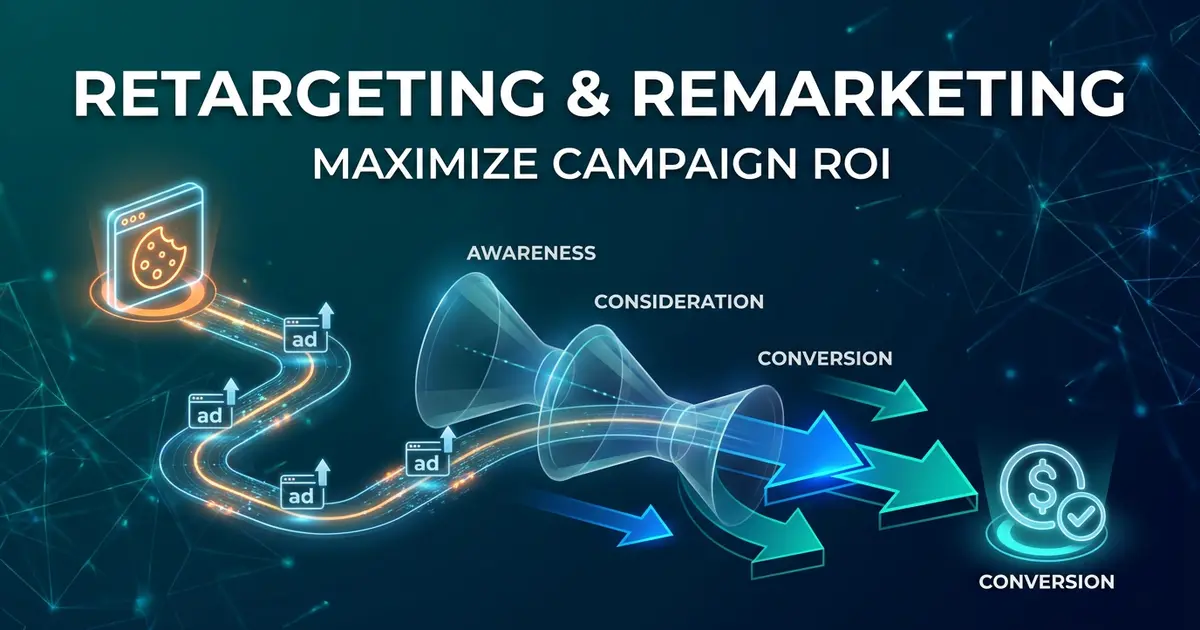 RETARGETING & REMARKETING
MAXIMIZE CAMPAIGN ROI

AWARENESS
CONSIDERATION
CONVERSION

ad
ad
ad
ad

$

CONVERSION